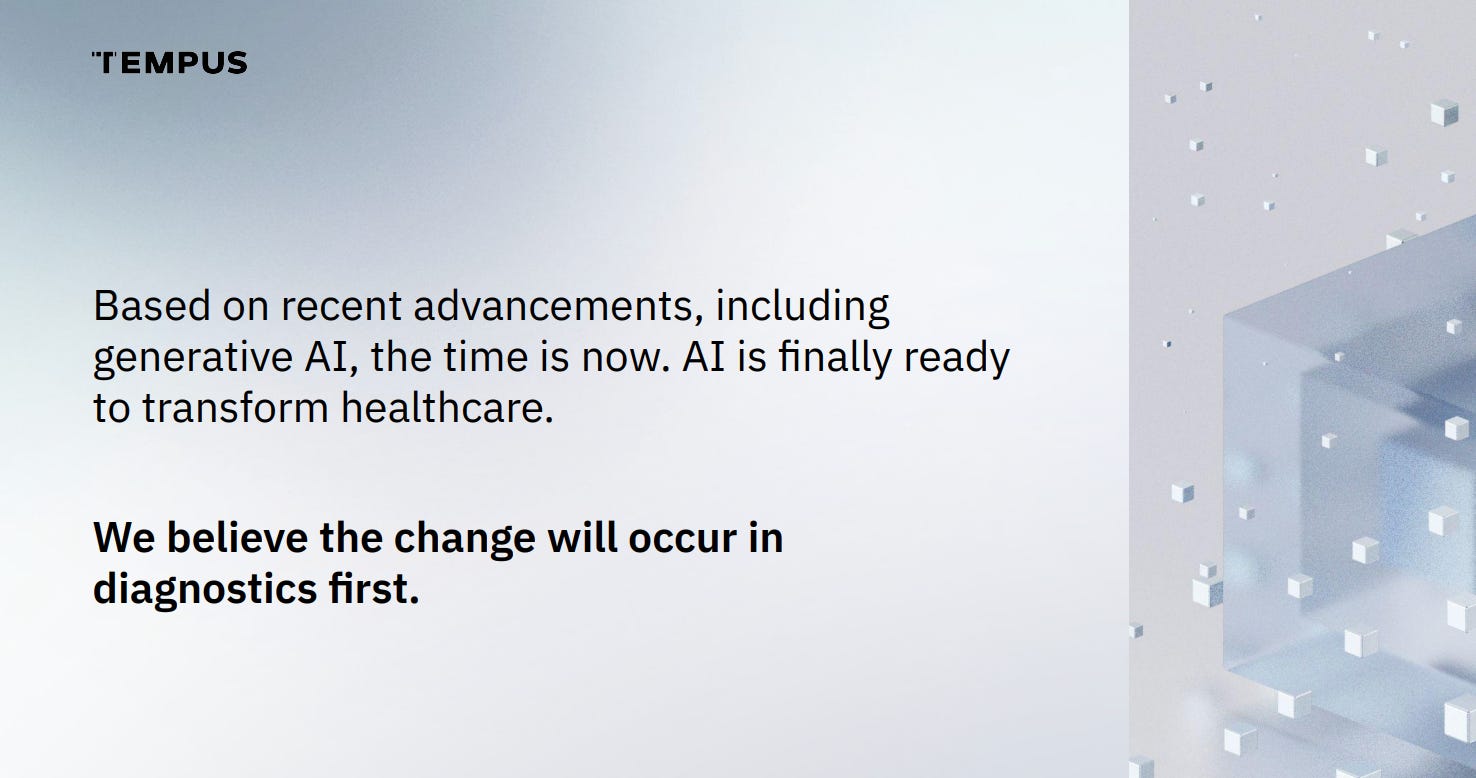 TEMPUS

Based on recent advancements, including generative AI, the time is now. AI is finally ready to transform healthcare.

We believe the change will occur in diagnostics first.